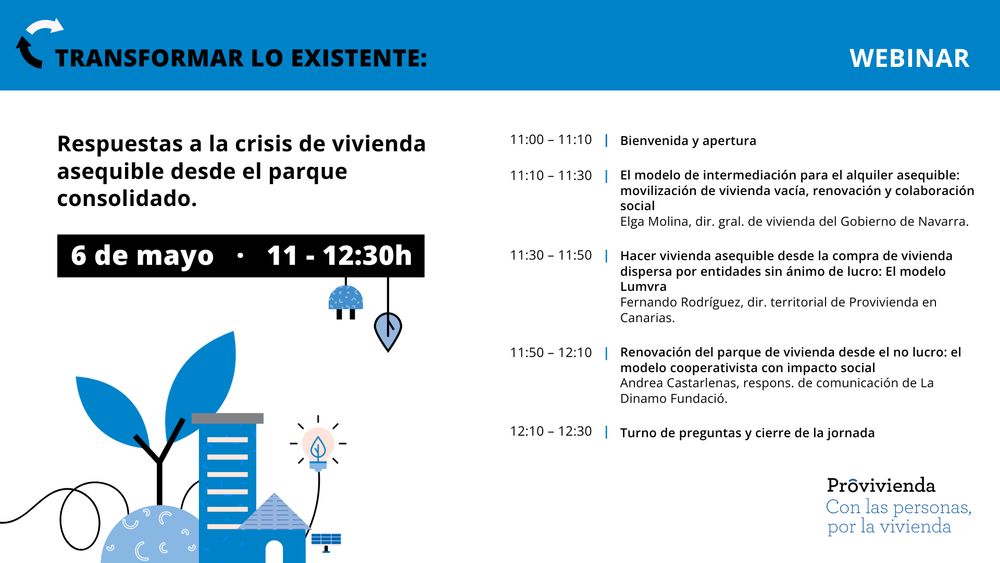 TRANSFORMAR LO EXISTENTE:

WEBINAR

Respuestas a la crisis de vivienda asequible desde el parque consolidado.

6 de mayo · 11 - 12:30h

11:00 – 11:10 | Bienvenida y apertura

11:10 – 11:30 | El modelo de intermediación para el alquiler asequible: movilización de vivienda vacía, renovación y colaboración social
Elga Molina, dir. gral. de vivienda del Gobierno de Navarra.

11:30 – 11:50 | Hacer vivienda asequible desde la compra de vivienda dispersa por entidades sin ánimo de lucro: El modelo Lumvra
Fernando Rodríguez, dir. territorial de Provivienda en Canarias.

11:50 – 12:10 | Renovación del parque de vivienda desde el no lucro: el modelo cooperativista con impacto social
Andrea Castarlenas, respons. de comunicación de La Dinamo Fundació.

12:10 – 12:30 | Turno de preguntas y cierre de la jornada

Provivienda
Con las personas, por la vivienda